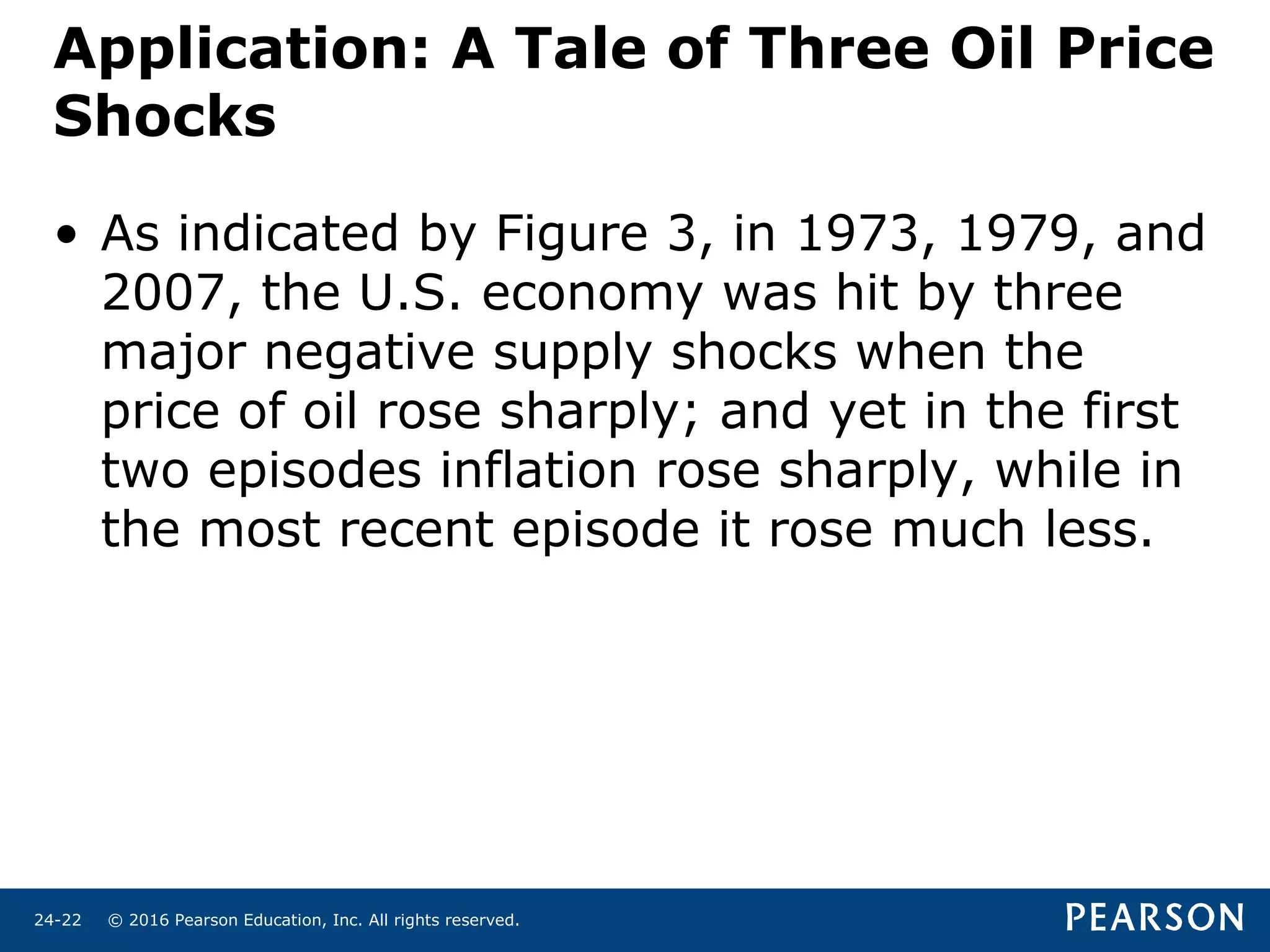 Application: A Tale of Three Oil Price Shocks

• As indicated by Figure 3, in 1973, 1979, and 2007, the U.S. economy was hit by three major negative supply shocks when the price of oil rose sharply; and yet in the first two episodes inflation rose sharply, while in the most recent episode it rose much less.

24-22 © 2016 Pearson Education, Inc. All rights reserved.

PEARSON